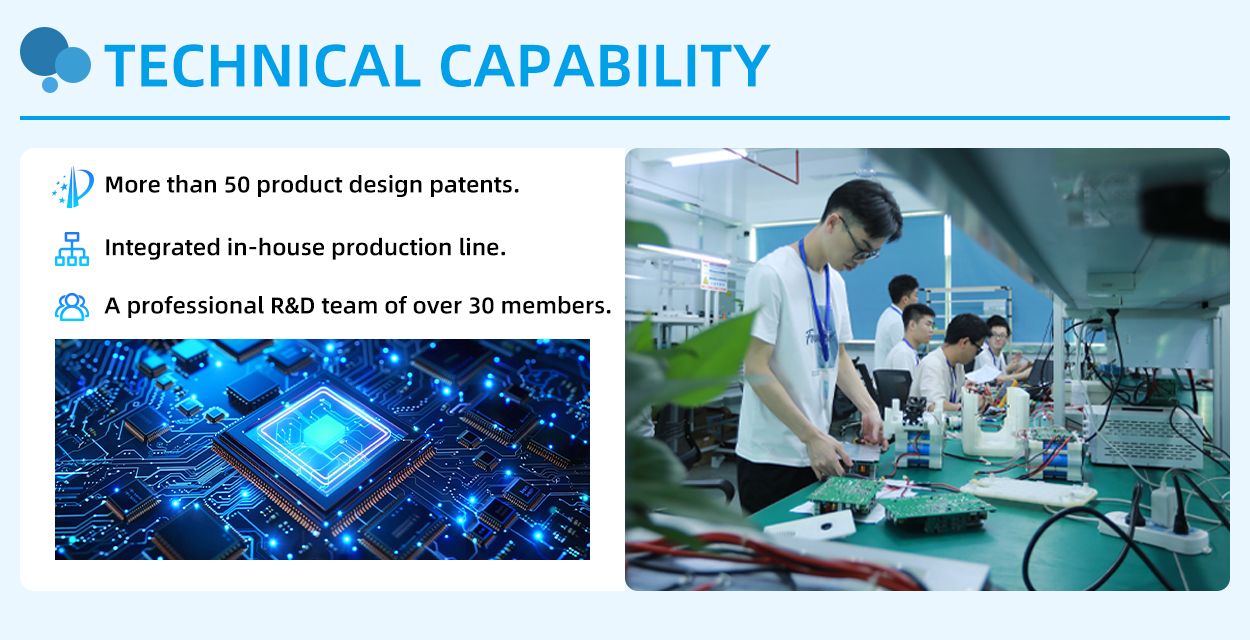 TECHNICAL CAPABILITY

More than 50 product design patents.

Integrated in-house production line.

A professional R&D team of over 30 members.